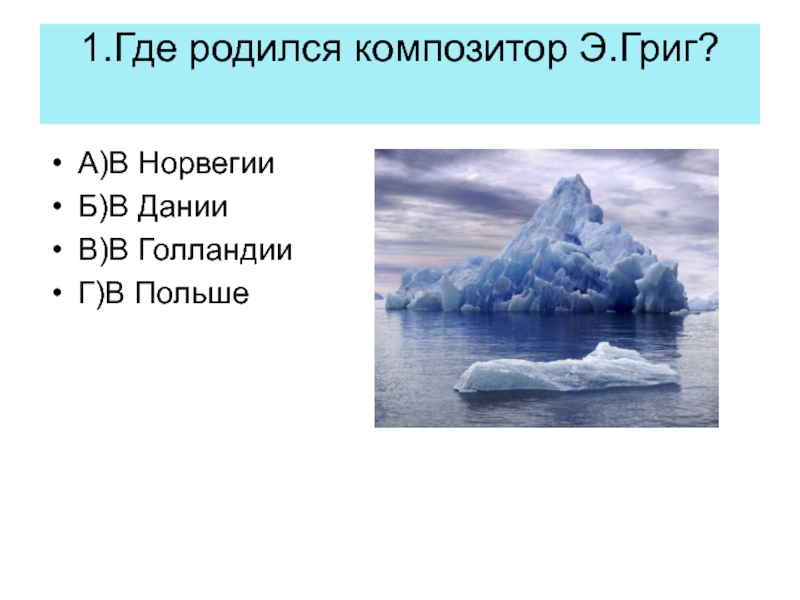 1.Где родился композитор Э.Григ?

• А)В Норвегии
• Б)В Дании
• В)В Голландии
• Г)В Польше